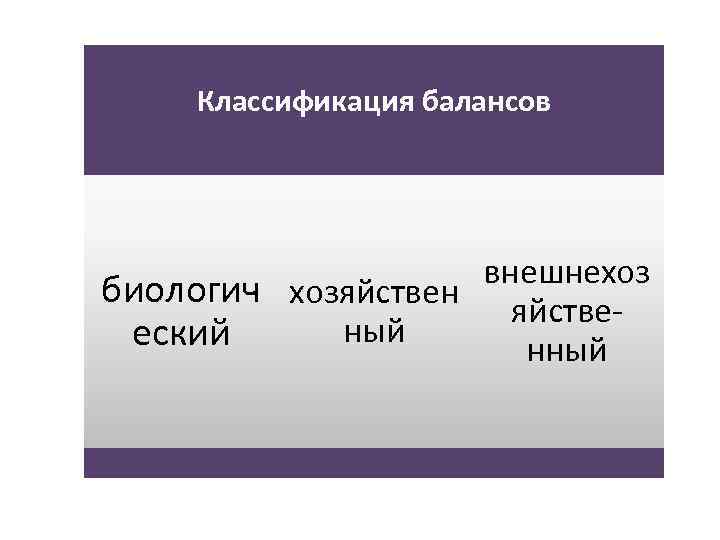 Классификация балансов

биологический

хозяйственный

внешнехозяйстве-нный